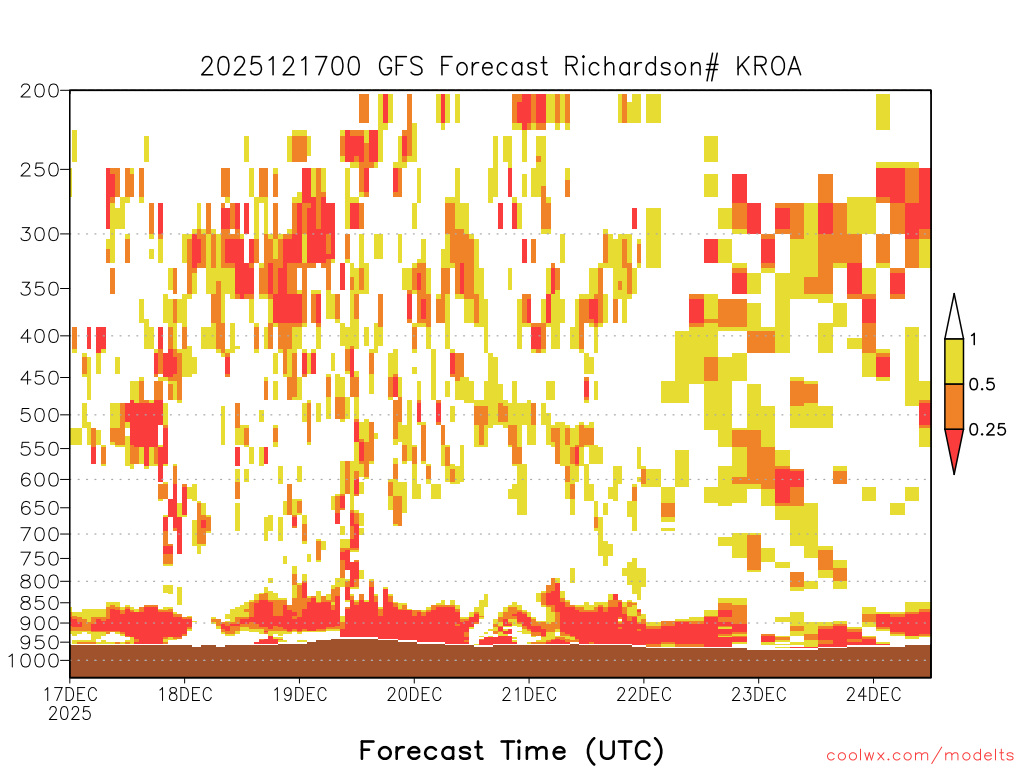 2025121700 GFS Forecast Richardson# KROA

200
250
300
350
400
450
500
550
600
650
700
750
800
850
900
950
1000

1
0.5
0.25

17DEC
2025
18DEC
19DEC
20DEC
21DEC
22DEC
23DEC
24DEC

Forecast Time (UTC)

coolwx.com/modelts